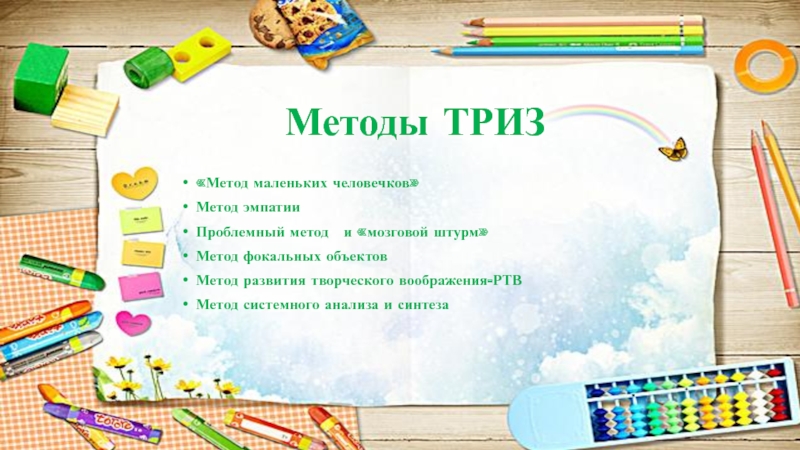 Методы ТРИЗ

• «Метод маленьких человечков»
• Метод эмпатии
• Проблемный метод  и «мозговой штурм»
• Метод фокальных объектов
• Метод развития творческого воображения-РТВ
• Метод системного анализа и синтеза